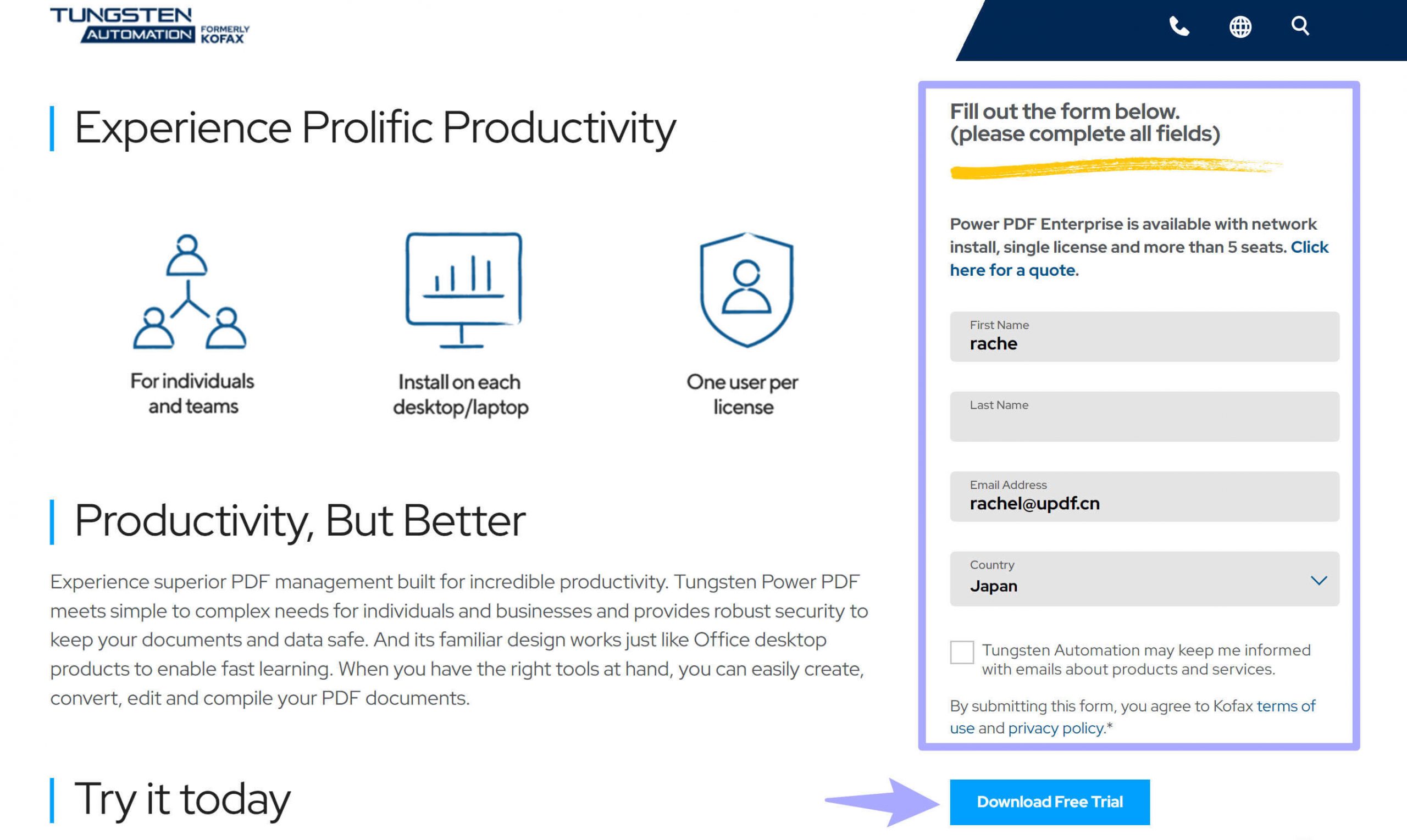 TUNGSTEN AUTOMATION FORMERLY KOFAX

Experience Prolific Productivity

For individuals and teams

Install on each desktop/laptop

One user per license

Productivity, But Better

Experience superior PDF management built for incredible productivity. Tungsten Power PDF meets simple to complex needs for individuals and businesses and provides robust security to keep your documents and data safe. And its familiar design works just like Office desktop products to enable fast learning. When you have the right tools at hand, you can easily create, convert, edit and compile your PDF documents.

Try it today

Fill out the form below.
(please complete all fields)

Power PDF Enterprise is available with network install, single license and more than 5 seats. Click here for a quote.

First Name
rache

Last Name

Email Address
rachel@updf.cn

Country
Japan

Tungsten Automation may keep me informed with emails about products and services.

By submitting this form, you agree to Kofax terms of use and privacy policy.*

Download Free Trial